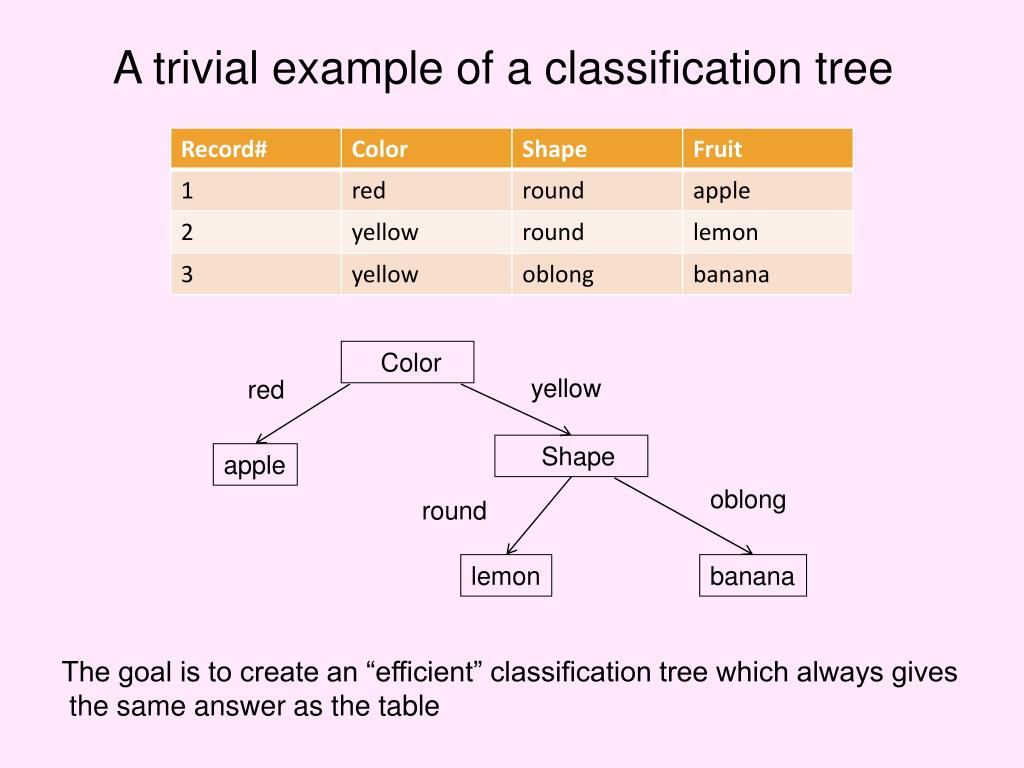 A trivial example of a classification tree

| Record# | Color | Shape | Fruit |
|---|---|---|---|
| 1 | red | round | apple |
| 2 | yellow | round | lemon |
| 3 | yellow | oblong | banana |

Color

red

yellow

apple

Shape

round

oblong

lemon

banana

The goal is to create an “efficient” classification tree which always gives the same answer as the table